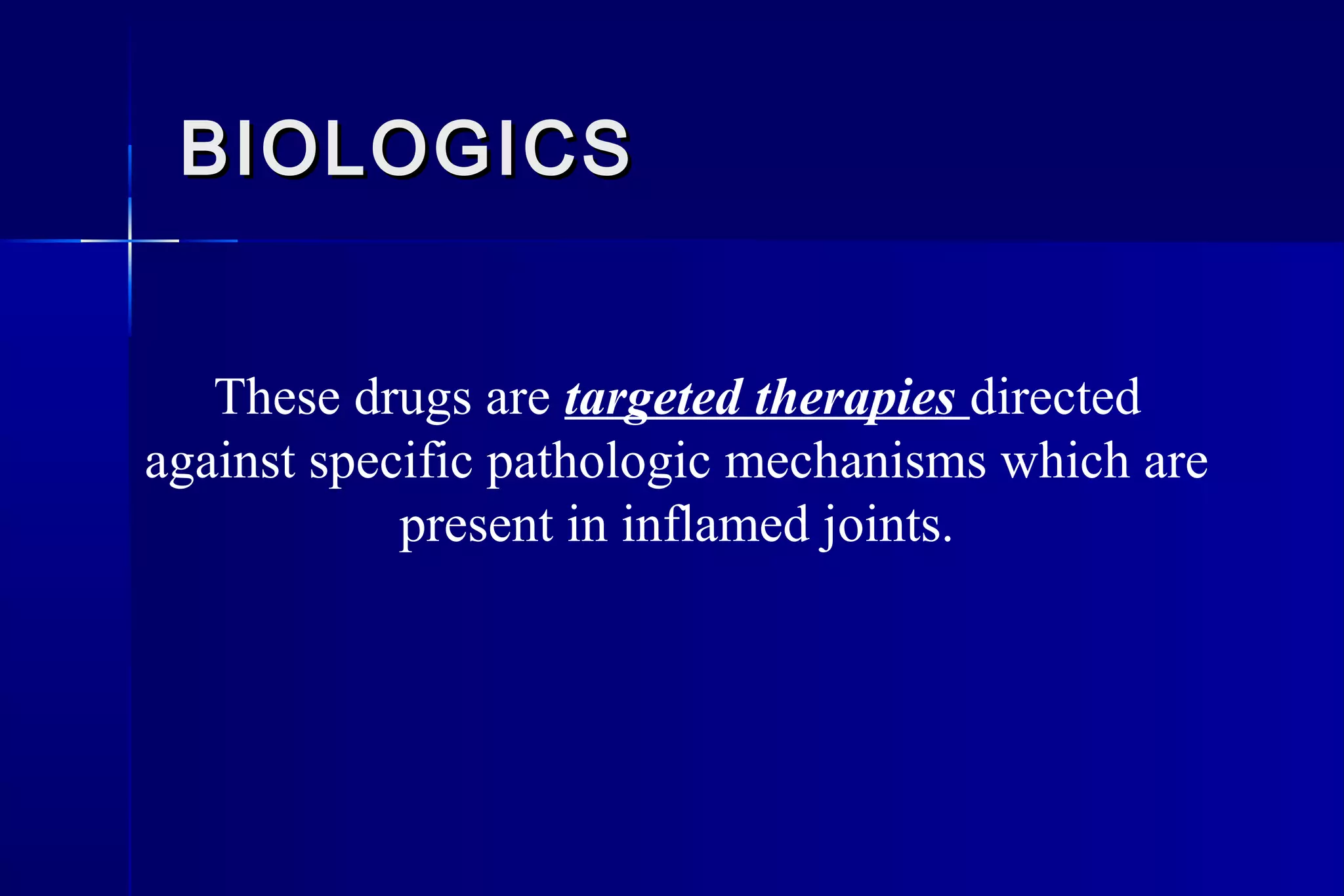 BIOLOGICS

These drugs are targeted therapies directed against specific pathologic mechanisms which are present in inflamed joints.